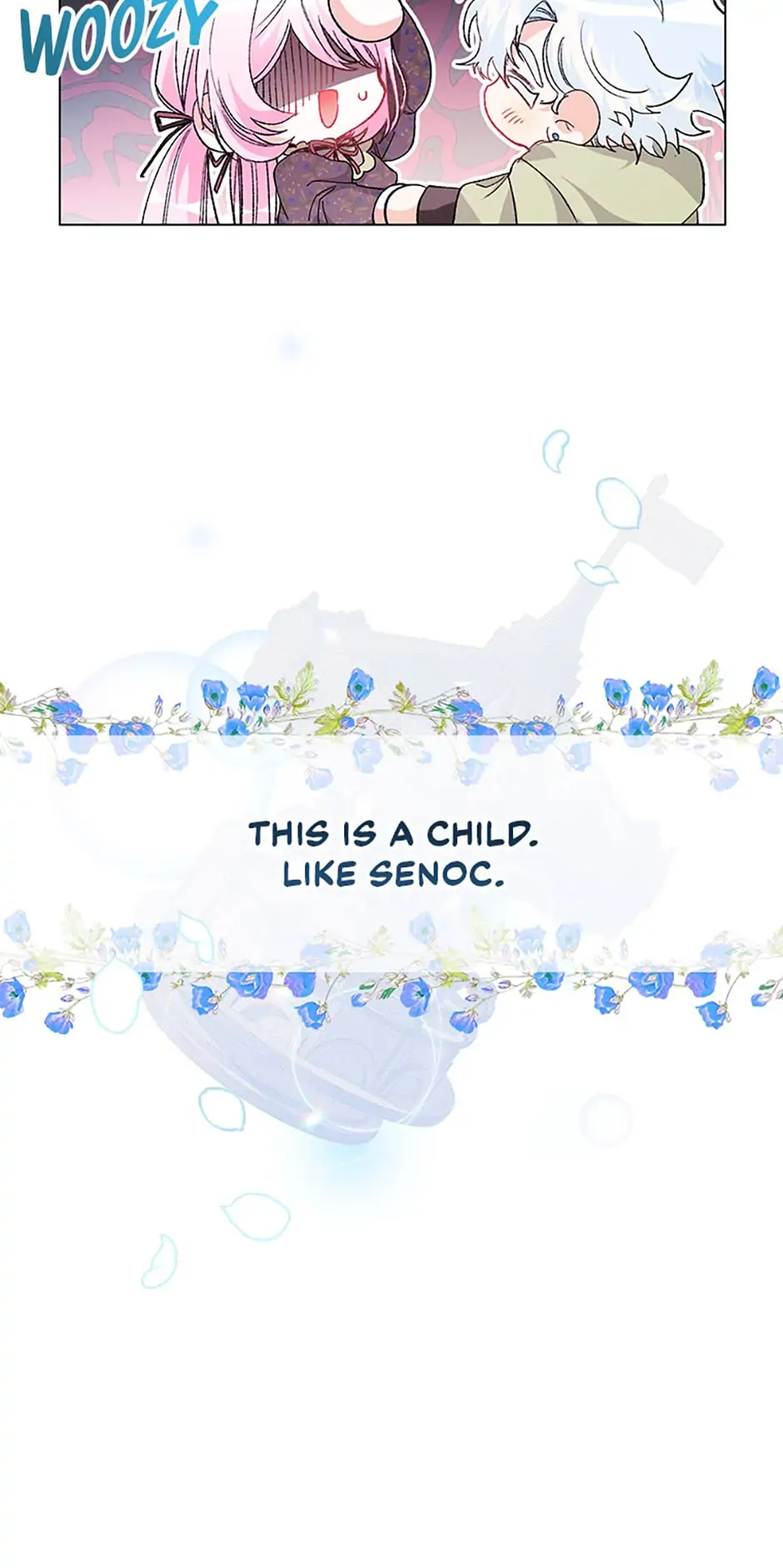 WOOZY

THIS IS A CHILD.
LIKE SENOC.